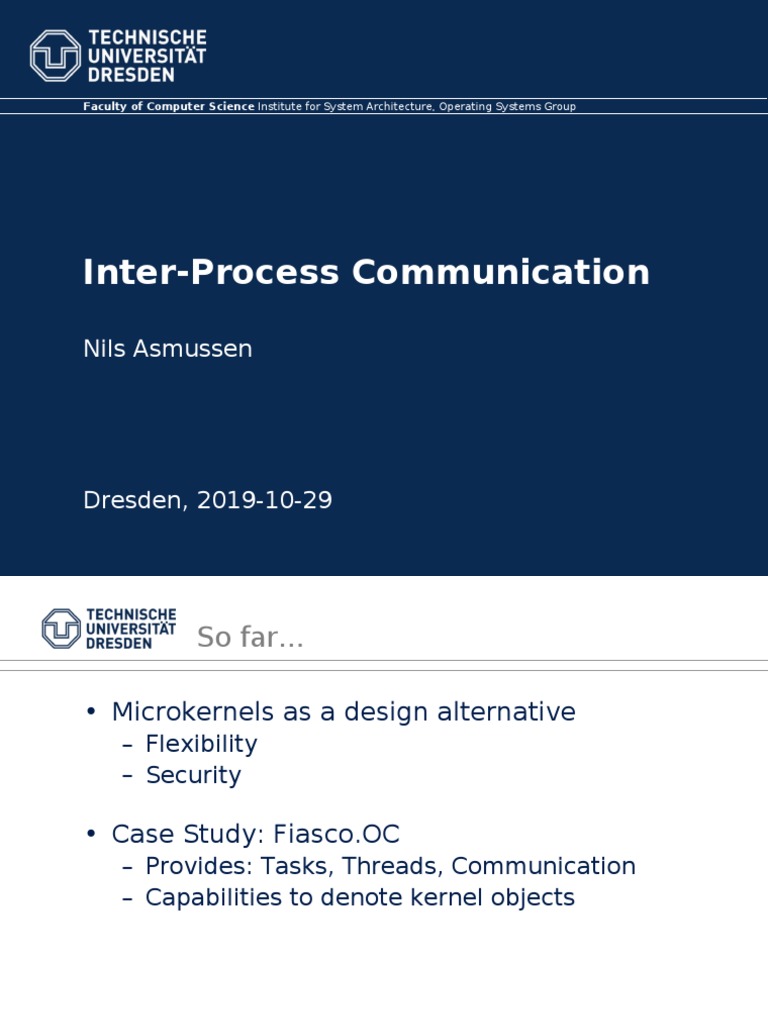 TECHNISCHE UNIVERSITÄT DRESDEN

Faculty of Computer Science Institute for System Architecture, Operating Systems Group

Inter-Process Communication

Nils Asmussen

Dresden, 2019-10-29

TECHNISCHE UNIVERSITÄT DRESDEN

So far...

• Microkernels as a design alternative
– Flexibility
– Security

• Case Study: Fiasco.OC
– Provides: Tasks, Threads, Communication
– Capabilities to denote kernel objects